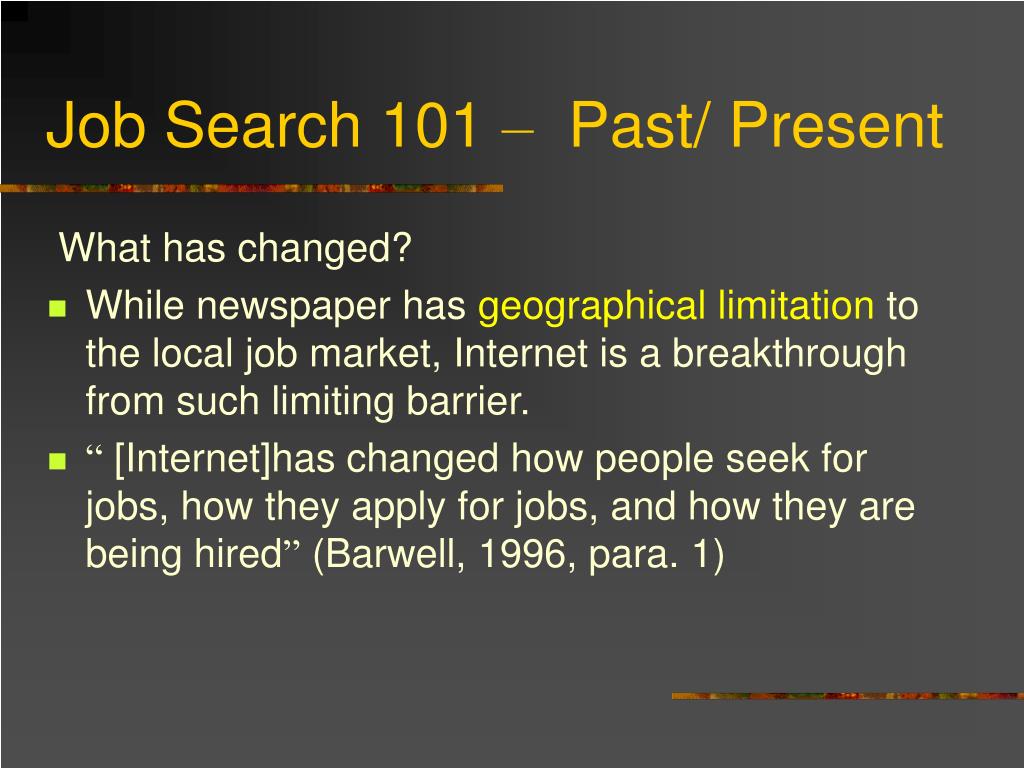 Job Search 101 – Past/ Present

What has changed?

- While newspaper has geographical limitation to the local job market, Internet is a breakthrough from such limiting barrier.
- “ [Internet]has changed how people seek for jobs, how they apply for jobs, and how they are being hired” (Barwell, 1996, para. 1)